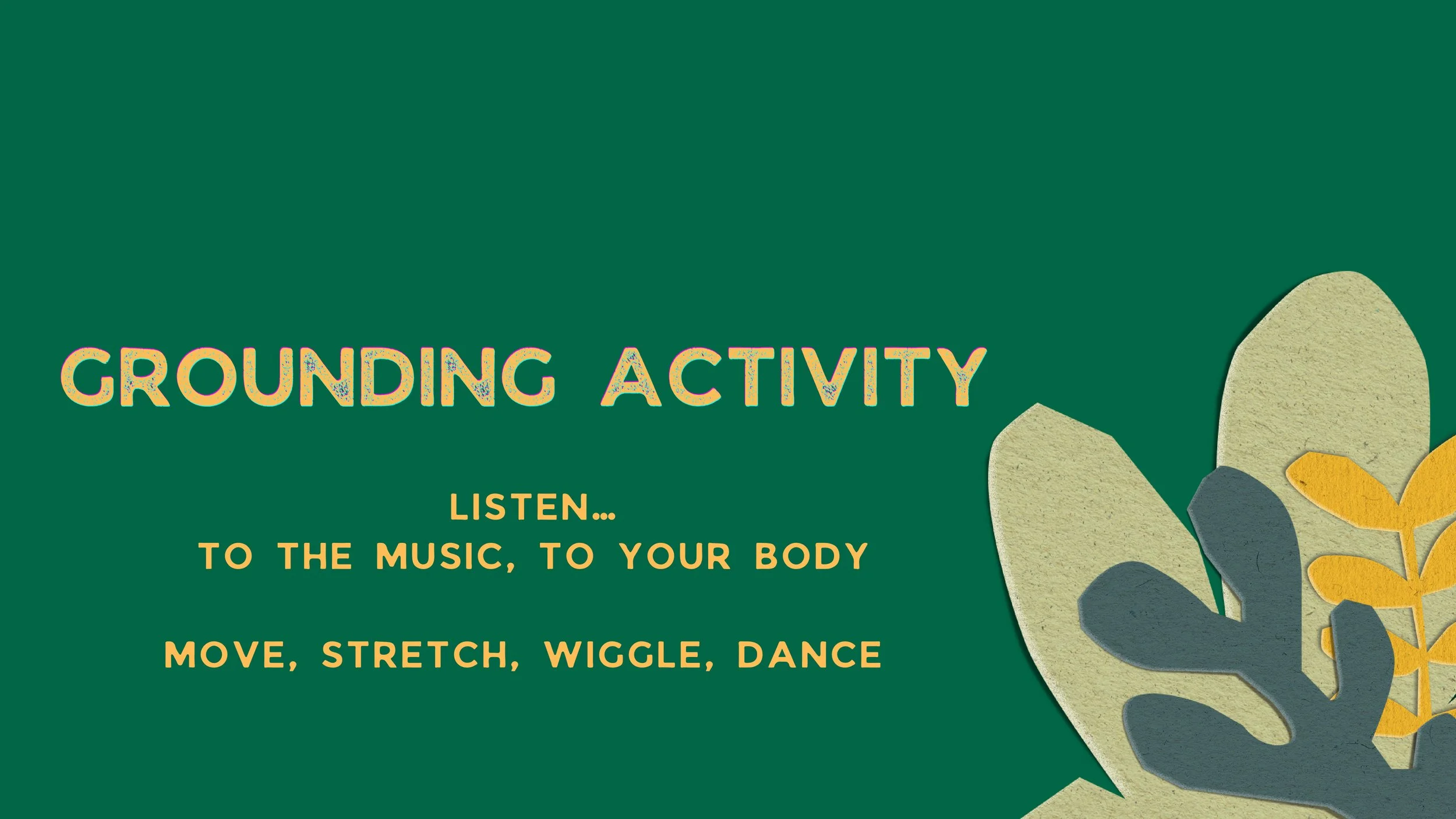 GROUNDING ACTIVITY

LISTEN...
TO THE MUSIC, TO YOUR BODY

MOVE, STRETCH, WIGGLE, DANCE